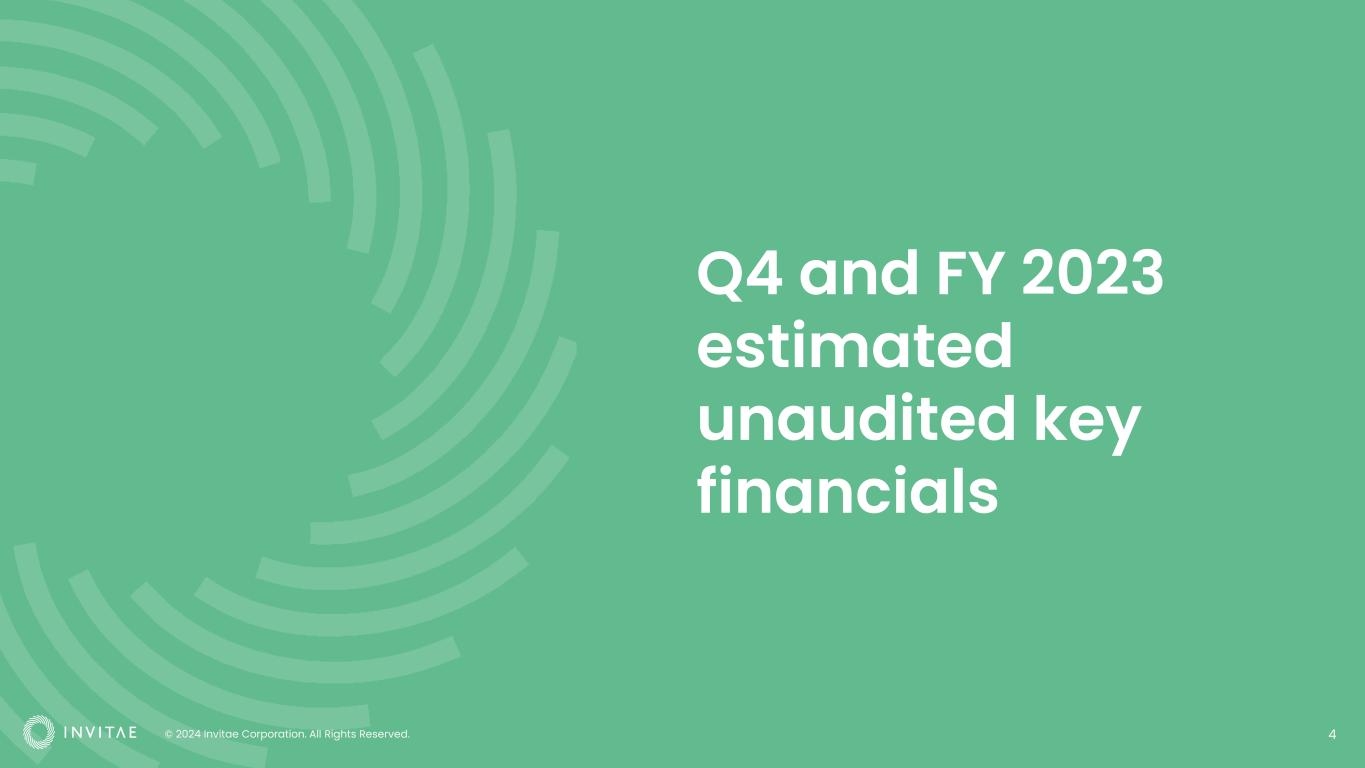 Q4 and FY 2023 estimated unaudited key financials

INVITAE © 2024 Invitae Corporation. All Rights Reserved.

4